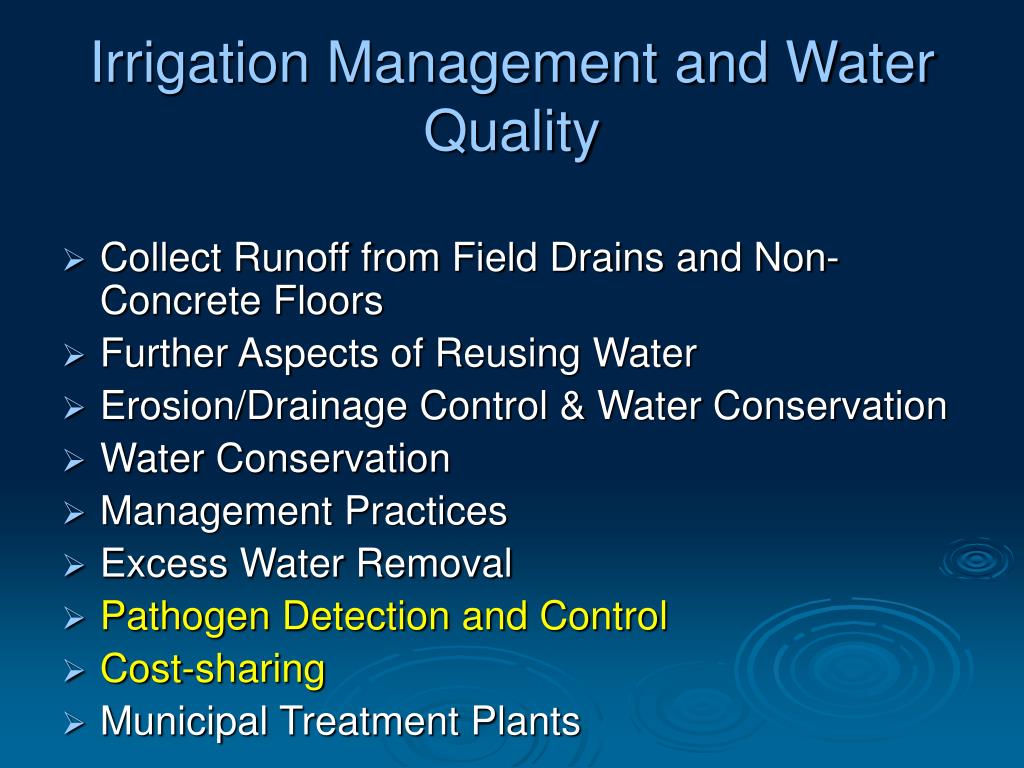 Irrigation Management and Water Quality

➢ Collect Runoff from Field Drains and Non-Concrete Floors
➢ Further Aspects of Reusing Water
➢ Erosion/Drainage Control & Water Conservation
➢ Water Conservation
➢ Management Practices
➢ Excess Water Removal
➢ Pathogen Detection and Control
➢ Cost-sharing
➢ Municipal Treatment Plants